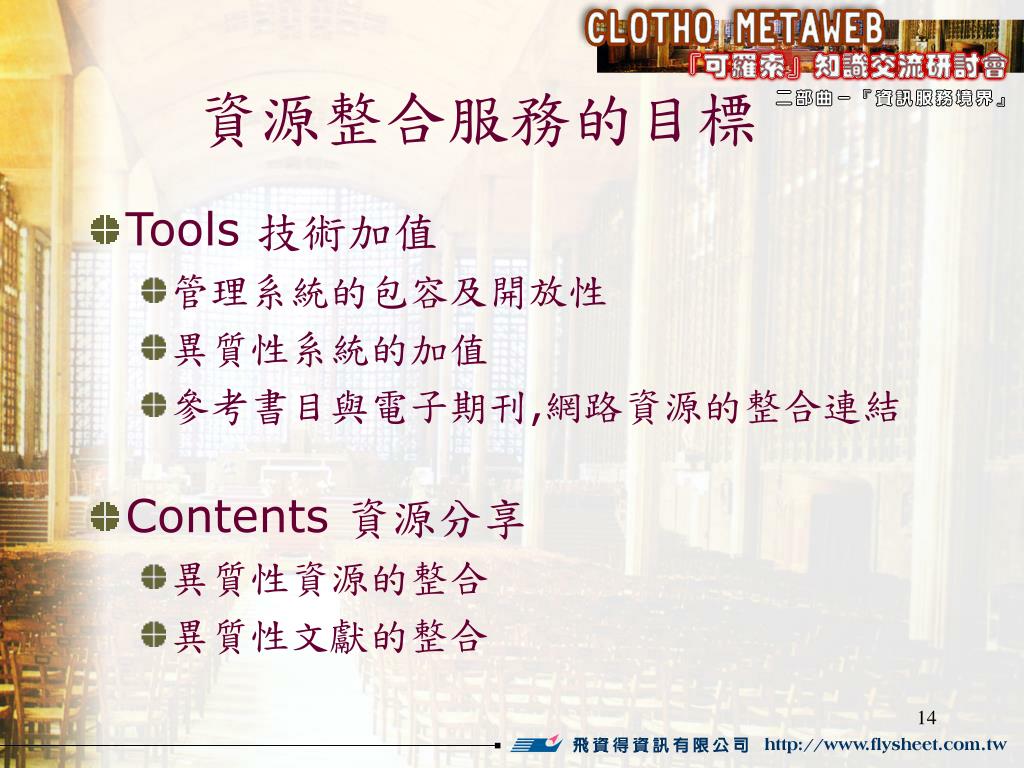 CLOTHO METAWEB
「可羅索」知識交流研討會
二部曲－『資訊服務境界』

資源整合服務的目標

Tools 技術加值
管理系統的包容及開放性
異質性系統的加值
參考書目與電子期刊,網路資源的整合連結

Contents 資源分享
異質性資源的整合
異質性文獻的整合

14

飛資得資訊有限公司 http://www.flysheet.com.tw